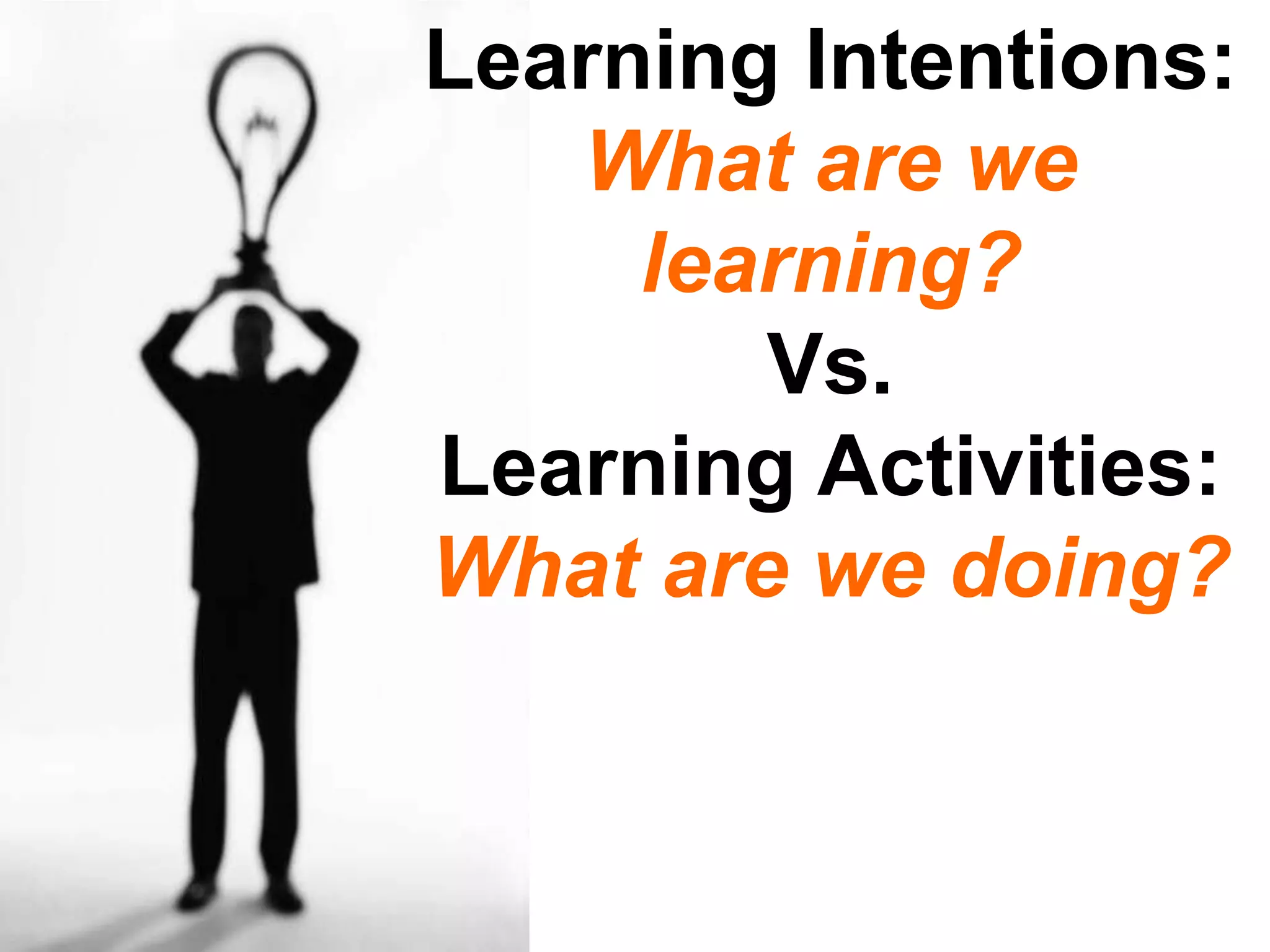 Learning Intentions:
What are we learning?
Vs.
Learning Activities:
What are we doing?